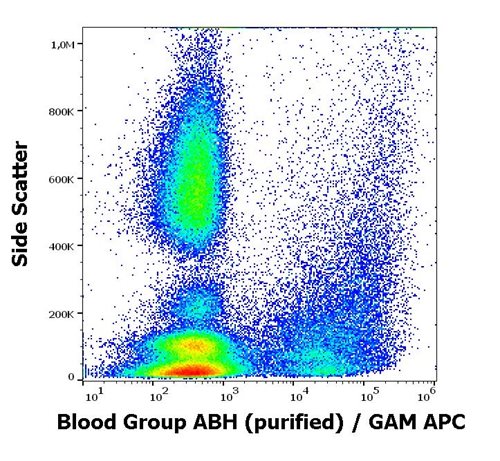 Side Scatter

1,0M
800K
600K
400K
200K
0

$10^1$ $10^2$ $10^3$ $10^4$ $10^5$ $10^6$

Blood Group ABH (purified) / GAM APC